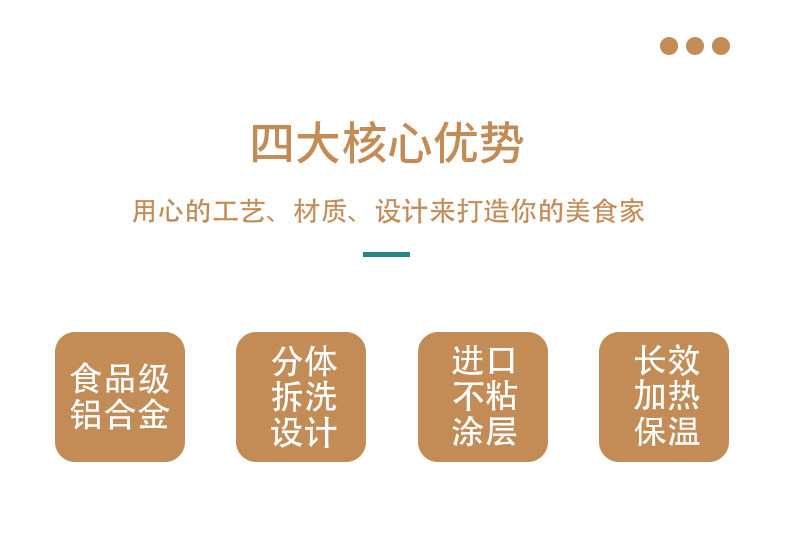 四大核心优势

用心的工艺、材质、设计来打造你的美食家

食品级铝合金

分体拆洗设计

进口不粘涂层

长效加热保温